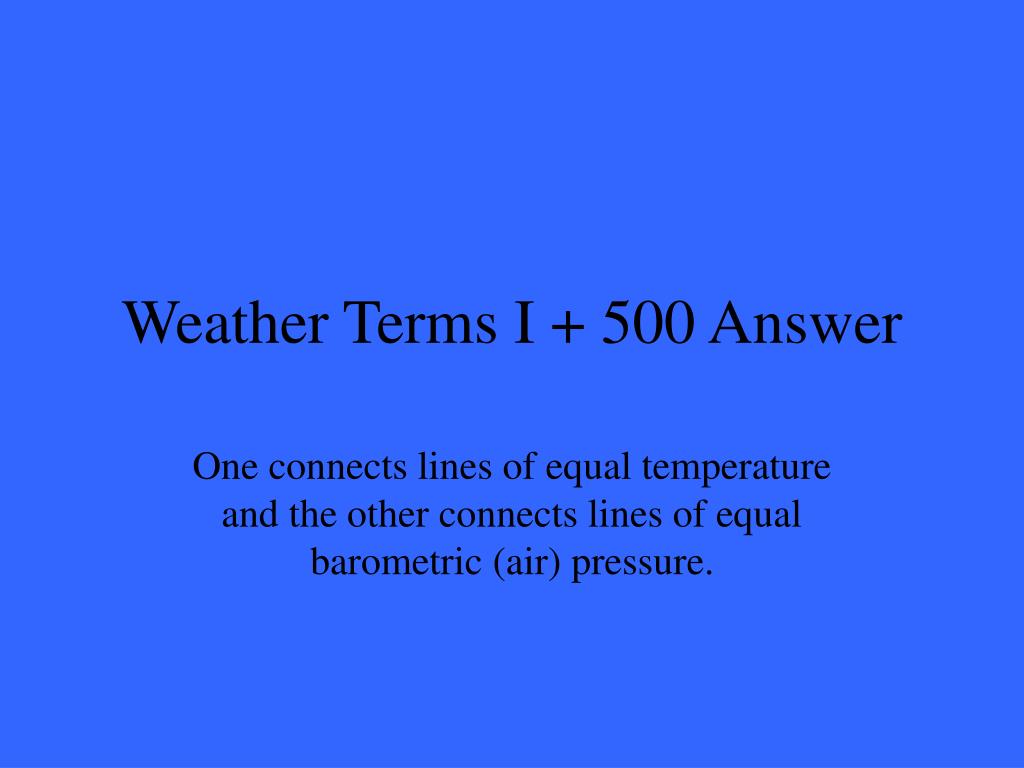 Weather Terms I + 500 Answer

One connects lines of equal temperature and the other connects lines of equal barometric (air) pressure.